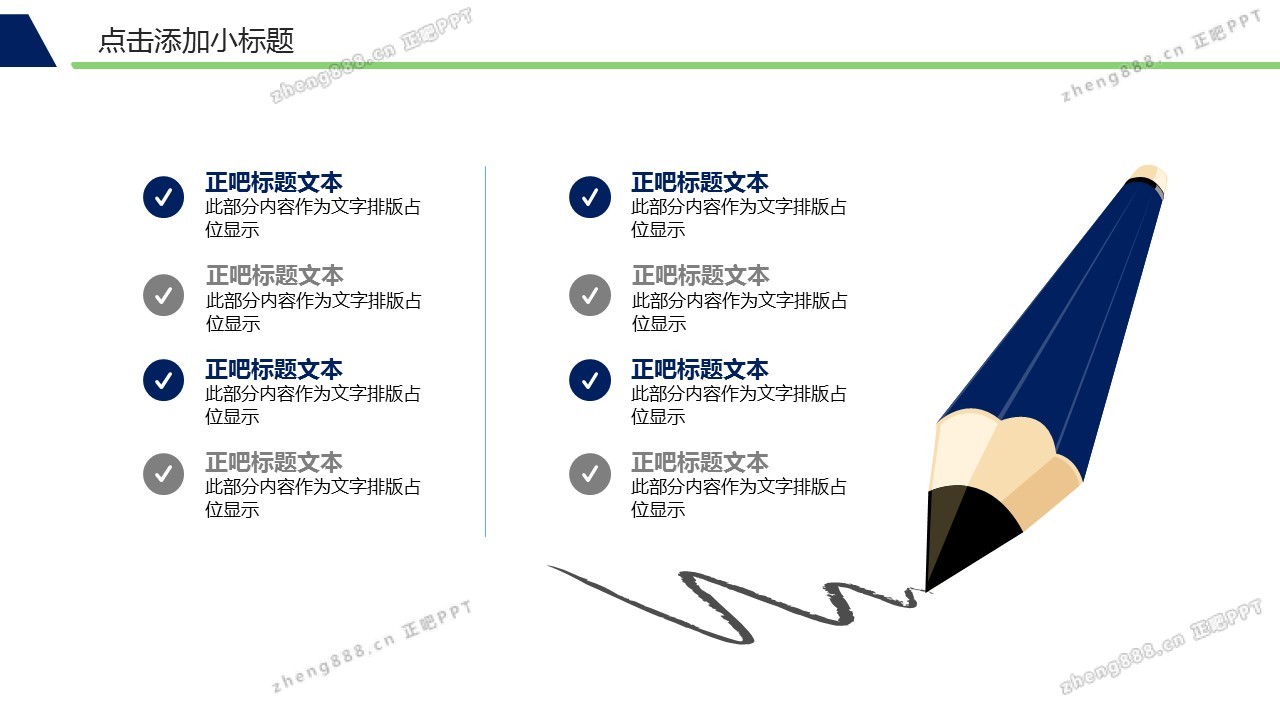 点击添加小标题

zheng888.cn 正吧PPT

zheng888.cn 正吧PPT

正吧标题文本
此部分内容作为文字排版占位显示

正吧标题文本
此部分内容作为文字排版占位显示

正吧标题文本
此部分内容作为文字排版占位显示

正吧标题文本
此部分内容作为文字排版占位显示

正吧标题文本
此部分内容作为文字排版占位显示

正吧标题文本
此部分内容作为文字排版占位显示

正吧标题文本
此部分内容作为文字排版占位显示

正吧标题文本
此部分内容作为文字排版占位显示

zheng888.cn 正吧PPT

zheng888.cn 正吧PPT